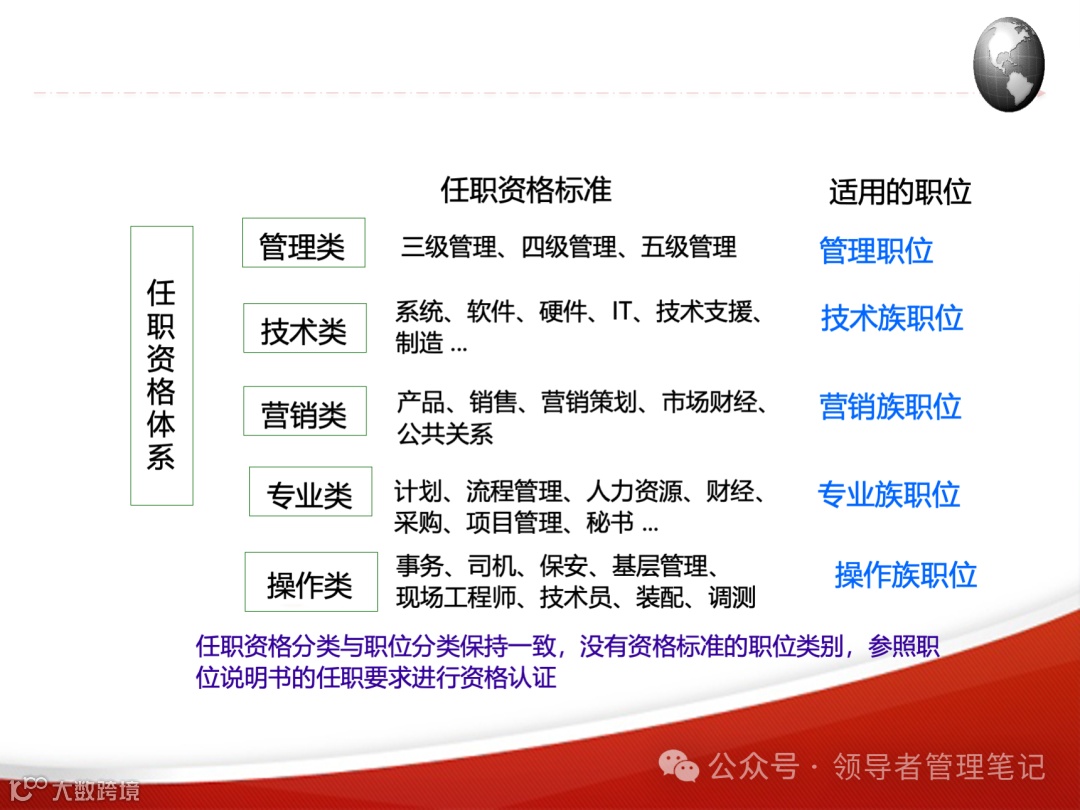 任职资格标准

适用的职位

任职资格体系

管理类

三级管理、四级管理、五级管理

管理职位

技术类

系统、软件、硬件、IT、技术支援、制造 ...

技术族职位

营销类

产品、销售、营销策划、市场财经、公共关系

营销族职位

专业类

计划、流程管理、人力资源、财经、采购、项目管理、秘书 ...

专业族职位

操作类

事务、司机、保安、基层管理、现场工程师、技术员、装配、调测

操作族职位

任职资格分类与职位分类保持一致，没有资格标准的职位类别，参照职位说明书的任职要求进行资格认证

公众号 · 领导者管理笔记

大数跨境